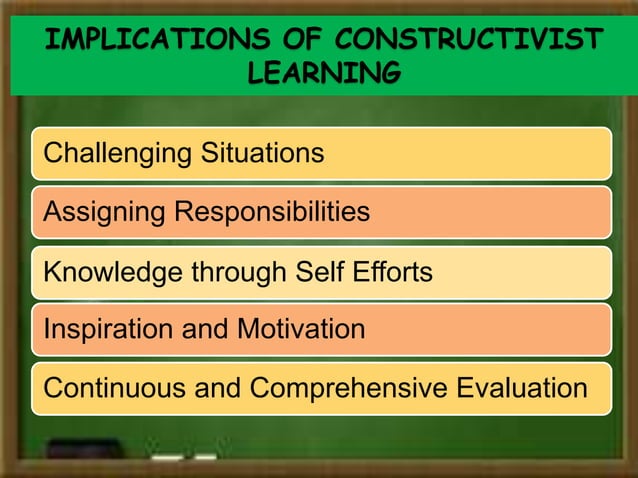 IMPLICATIONS OF CONSTRUCTIVIST LEARNING

Challenging Situations

Assigning Responsibilities

Knowledge through Self Efforts

Inspiration and Motivation

Continuous and Comprehensive Evaluation